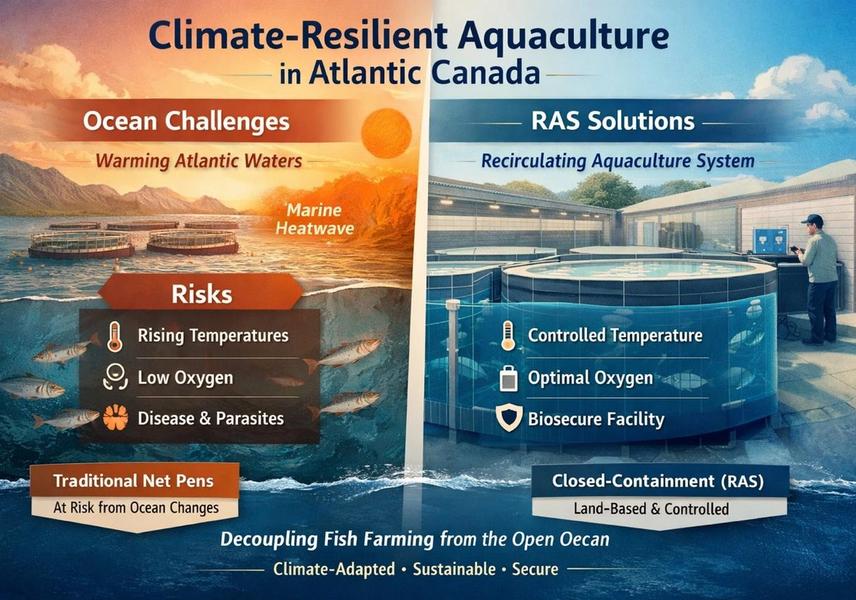 Climate-Resilient Aquaculture in Atlantic Canada

Ocean Challenges

Warming Atlantic Waters

Marine Heatwave

Risks

Rising Temperatures

Low Oxygen

Disease & Parasites

Traditional Net Pens

At Risk from Ocean Changes

RAS Solutions

Recirculating Aquaculture System

Controlled Temperature

Optimal Oxygen

Biosecure Facility

Closed-Containment (RAS)

Land-Based & Controlled

Decoupling Fish Farming from the Open Oecan

Climate-Adapted • Sustainable • Secure